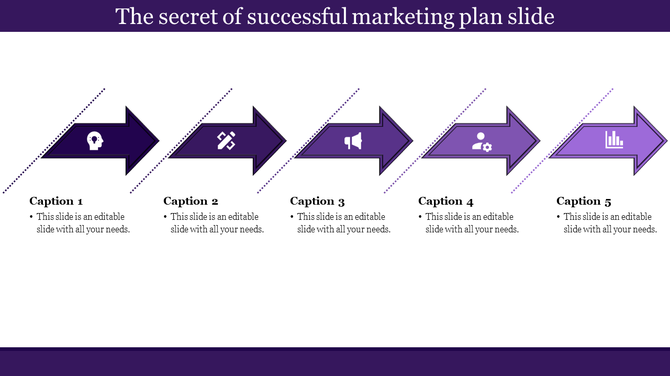 The secret of successful marketing plan slide

Caption 1
• This slide is an editable slide with all your needs.

Caption 2
• This slide is an editable slide with all your needs.

Caption 3
• This slide is an editable slide with all your needs.

Caption 4
• This slide is an editable slide with all your needs.

Caption 5
• This slide is an editable slide with all your needs.